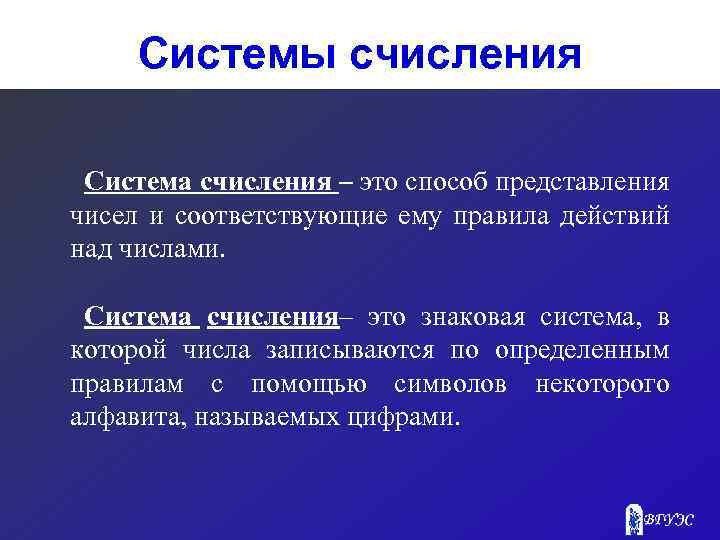 Системы счисления

Система счисления – это способ представления чисел и соответствующие ему правила действий над числами.

Система счисления– это знаковая система, в которой числа записываются по определенным правилам с помощью символов некоторого алфавита, называемых цифрами.

ВГУЭС